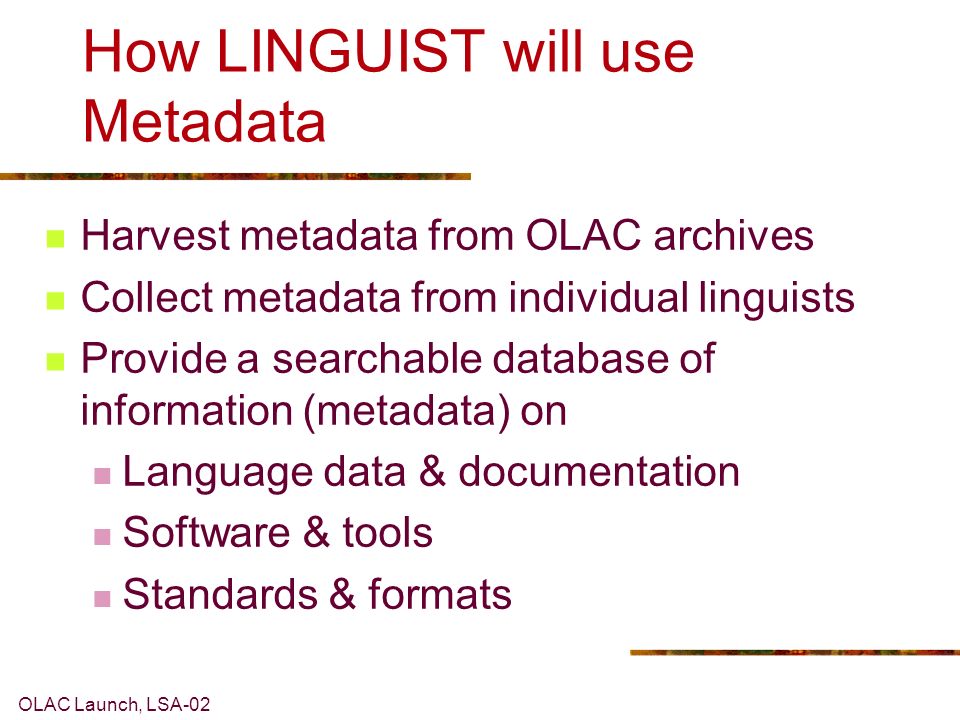 How LINGUIST will use Metadata

- Harvest metadata from OLAC archives
- Collect metadata from individual linguists
- Provide a searchable database of information (metadata) on
  - Language data & documentation
  - Software & tools
  - Standards & formats

OLAC Launch, LSA-02